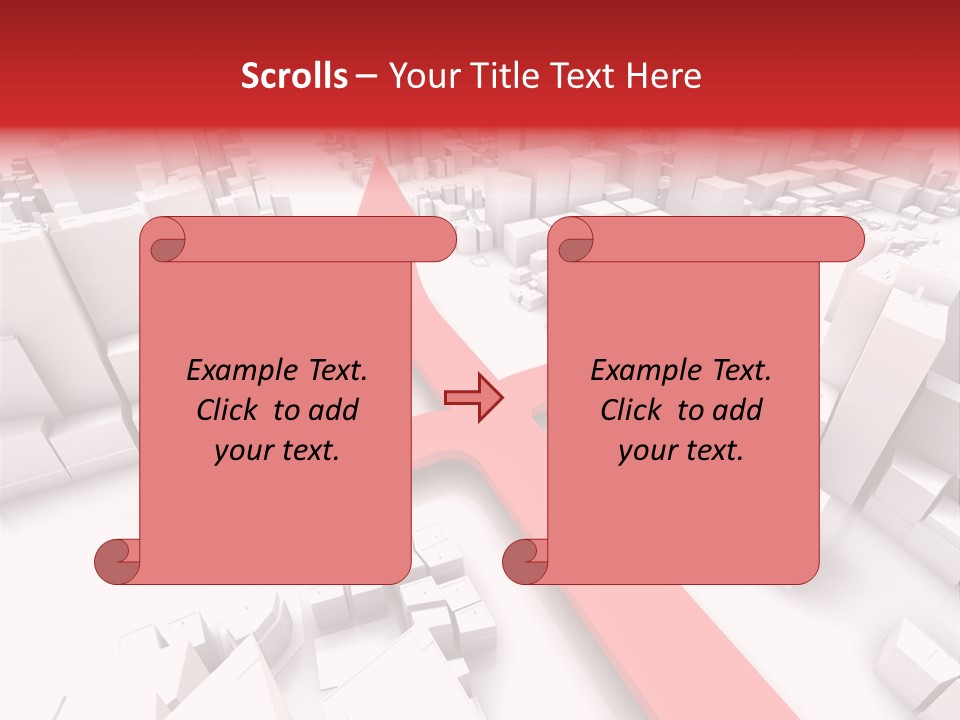 Scrolls – Your Title Text Here

Example Text. Click to add your text.

Example Text. Click to add your text.